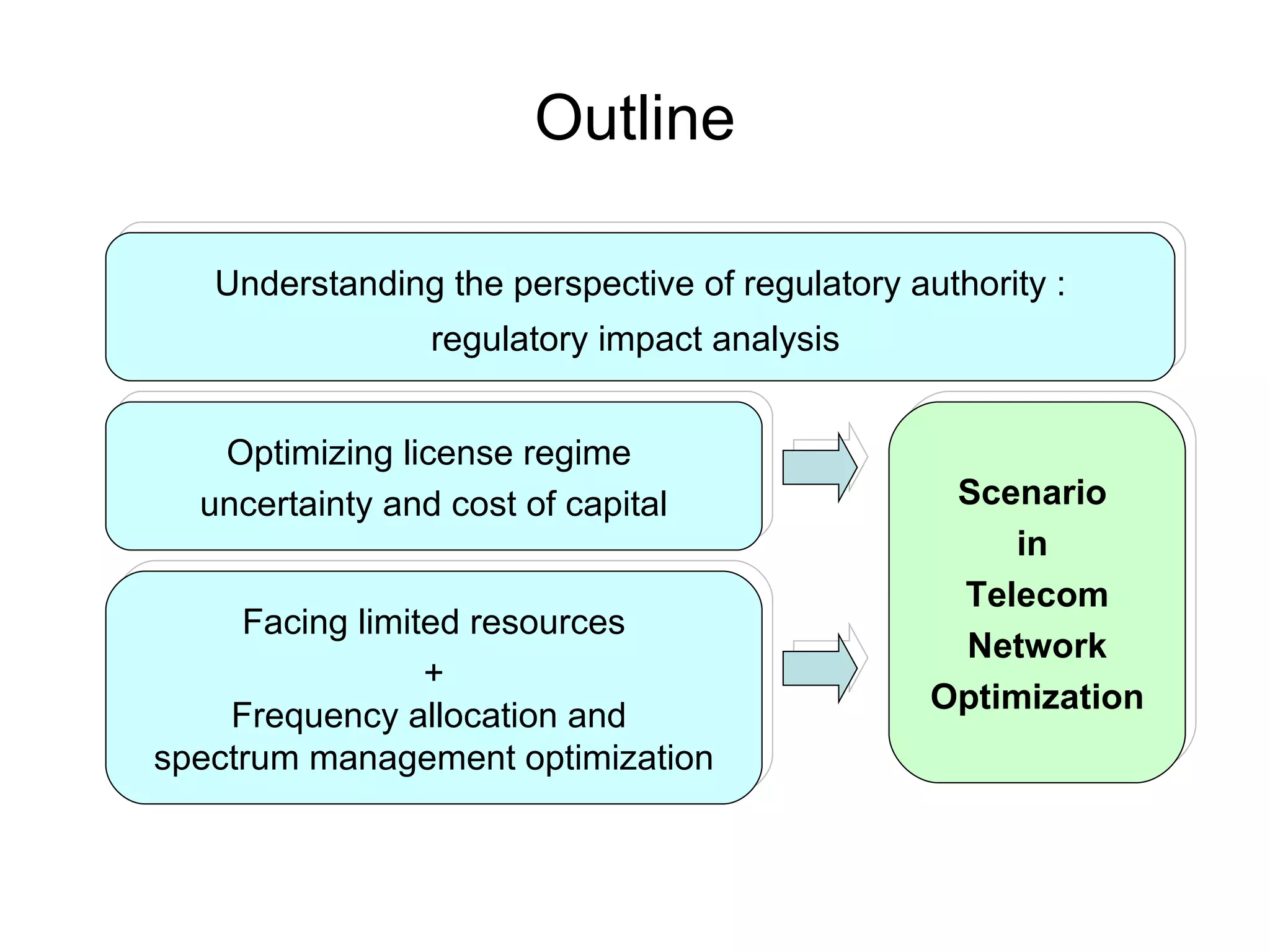 Outline

Understanding the perspective of regulatory authority :
regulatory impact analysis

Optimizing license regime
uncertainty and cost of capital

Facing limited resources
+
Frequency allocation and
spectrum management optimization

Scenario
in
Telecom
Network
Optimization